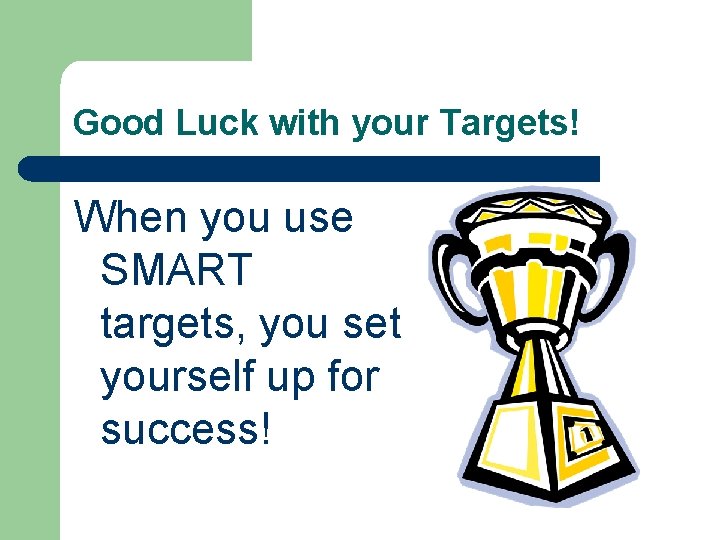 Good Luck with your Targets!

When you use SMART targets, you set yourself up for success!

1